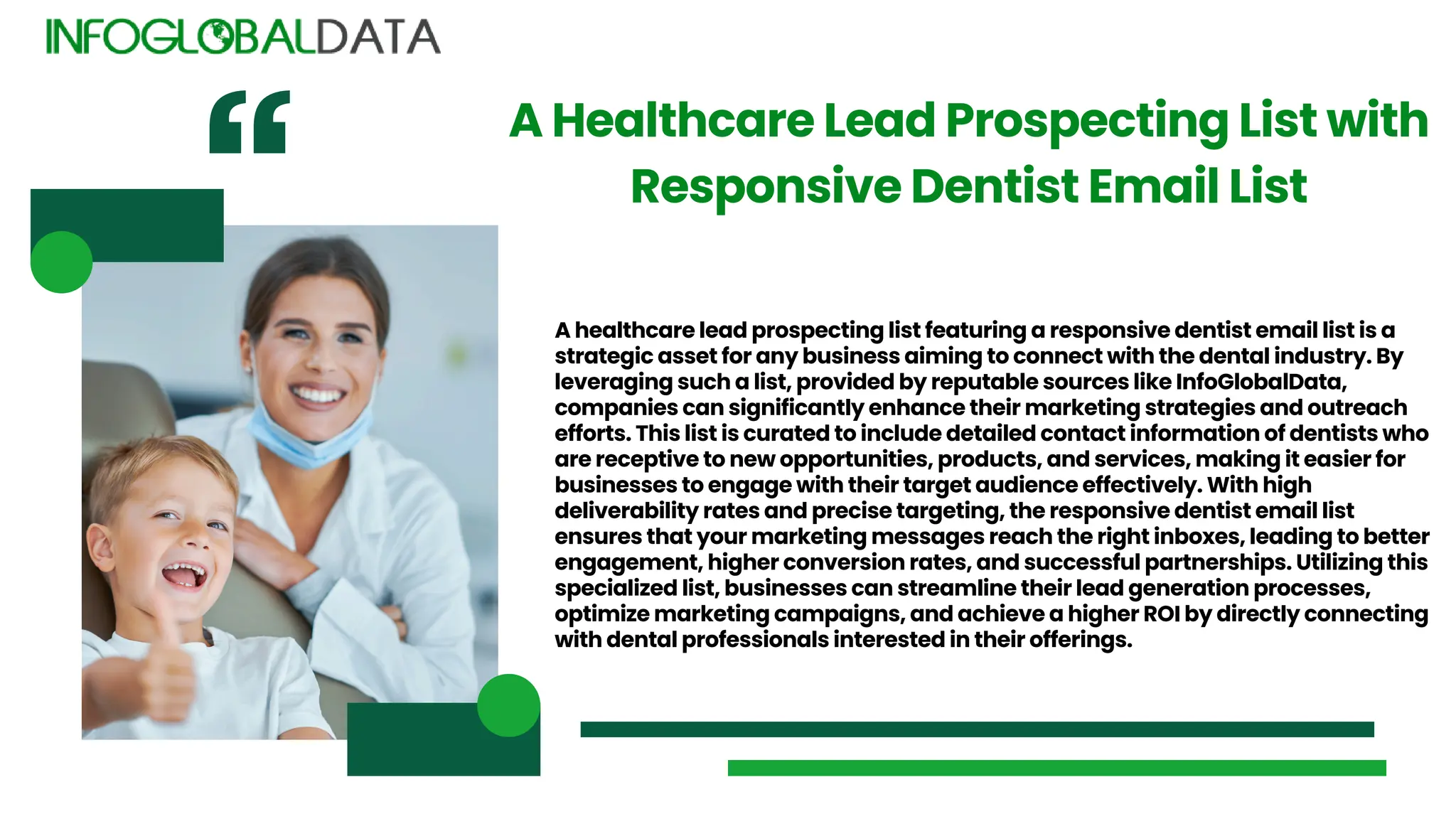 INFOGLOBALDATA

“

A Healthcare Lead Prospecting List with Responsive Dentist Email List

A healthcare lead prospecting list featuring a responsive dentist email list is a strategic asset for any business aiming to connect with the dental industry. By leveraging such a list, provided by reputable sources like InfoGlobalData, companies can significantly enhance their marketing strategies and outreach efforts. This list is curated to include detailed contact information of dentists who are receptive to new opportunities, products, and services, making it easier for businesses to engage with their target audience effectively. With high deliverability rates and precise targeting, the responsive dentist email list ensures that your marketing messages reach the right inboxes, leading to better engagement, higher conversion rates, and successful partnerships. Utilizing this specialized list, businesses can streamline their lead generation processes, optimize marketing campaigns, and achieve a higher ROI by directly connecting with dental professionals interested in their offerings.